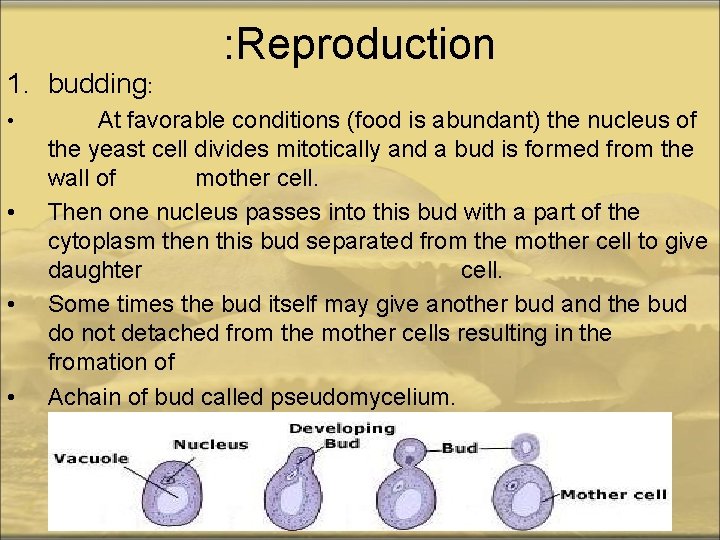 :Reproduction

1. budding:

• At favorable conditions (food is abundant) the nucleus of the yeast cell divides mitotically and a bud is formed from the wall of mother cell.

• Then one nucleus passes into this bud with a part of the cytoplasm then this bud separated from the mother cell to give daughter cell.

• Some times the bud itself may give another bud and the bud do not detached from the mother cells resulting in the fromation of

• Achain of bud called pseudomycelium.

Vacuole
Nucleus
Developing Bud
Bud
Mother cell